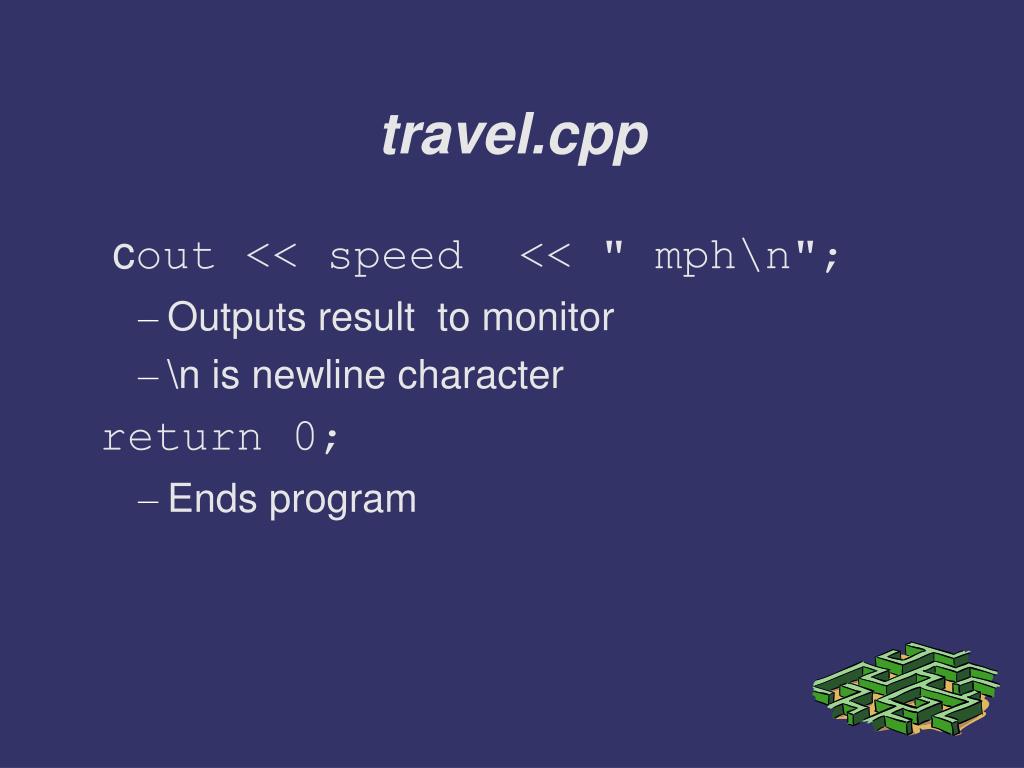 travel.cpp

cout << speed << " mph\n";

– Outputs result to monitor

– \n is newline character

return 0;

– Ends program